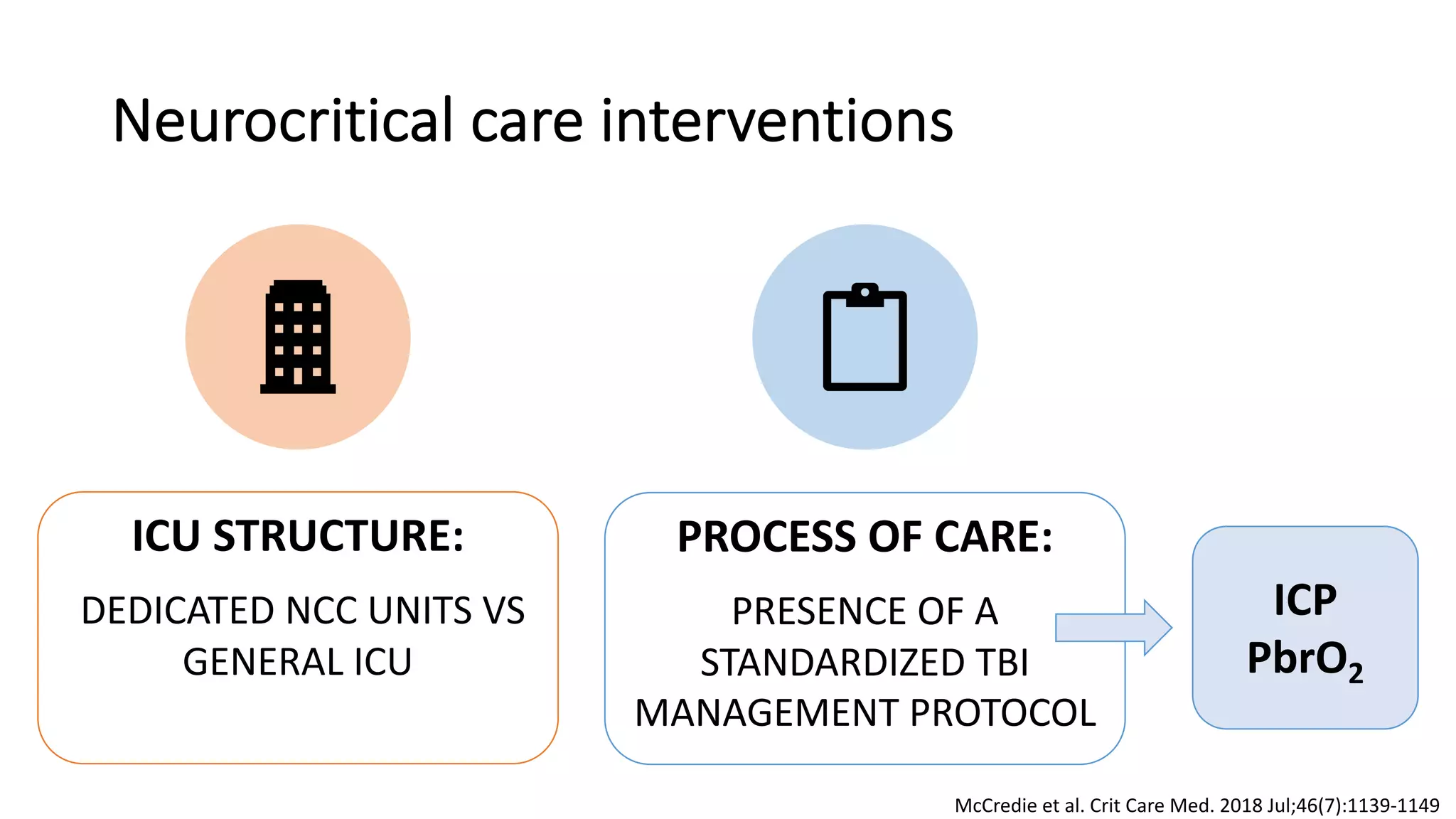 Neurocritical care interventions

ICU STRUCTURE:

DEDICATED NCC UNITS VS GENERAL ICU

PROCESS OF CARE:

PRESENCE OF A STANDARDIZED TBI MANAGEMENT PROTOCOL

ICP
$PbrO_2$

McCredie et al. Crit Care Med. 2018 Jul;46(7):1139-1149